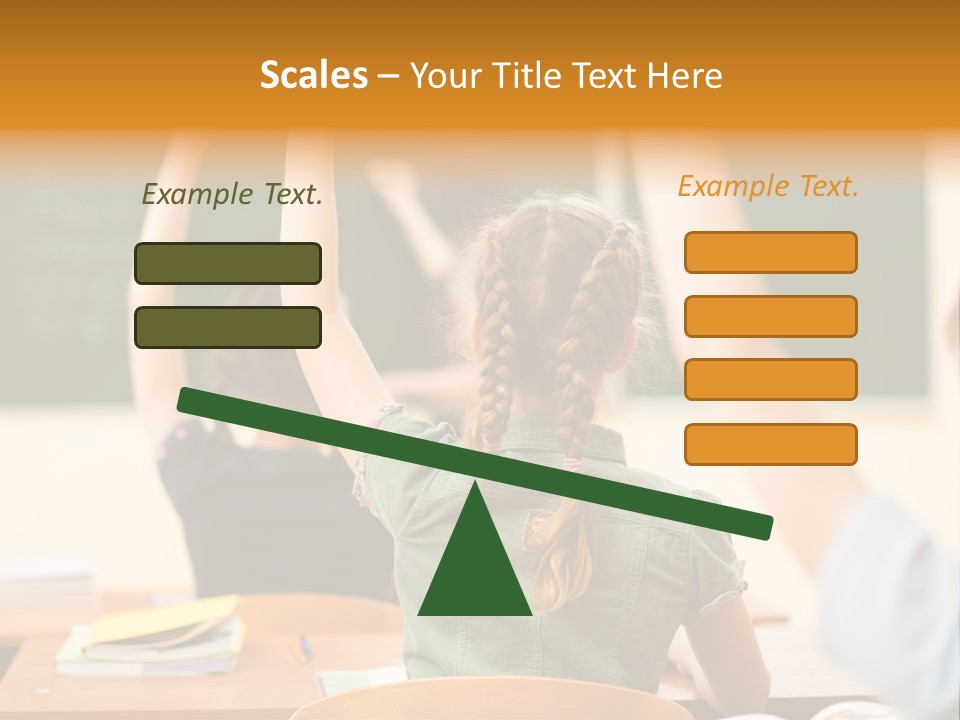 Scales – Your Title Text Here

Example Text.

Example Text.